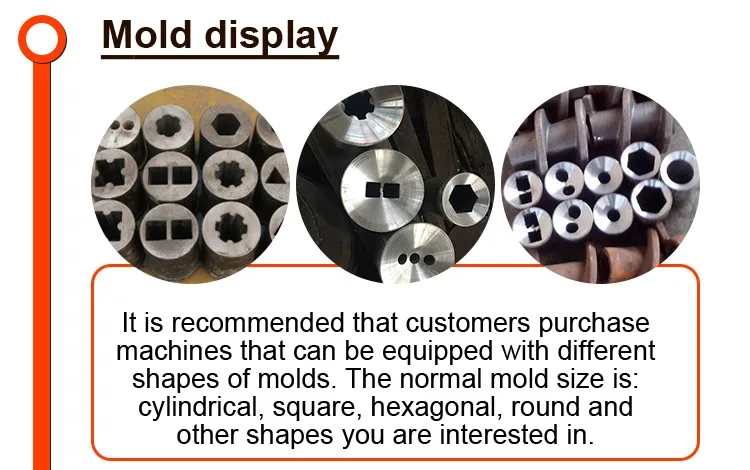 Mold display

It is recommended that customers purchase machines that can be equipped with different shapes of molds. The normal mold size is: cylindrical, square, hexagonal, round and other shapes you are interested in.